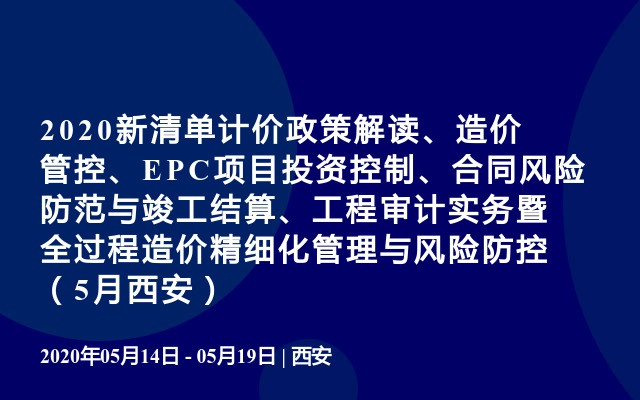 2020新清单计价政策解读、造价管控、EPC项目投资控制、合同风险防范与竣工结算、工程审计实务暨全过程造价精细化管理与风险防控（5月西安）

2020年05月14日 - 05月19日 | 西安